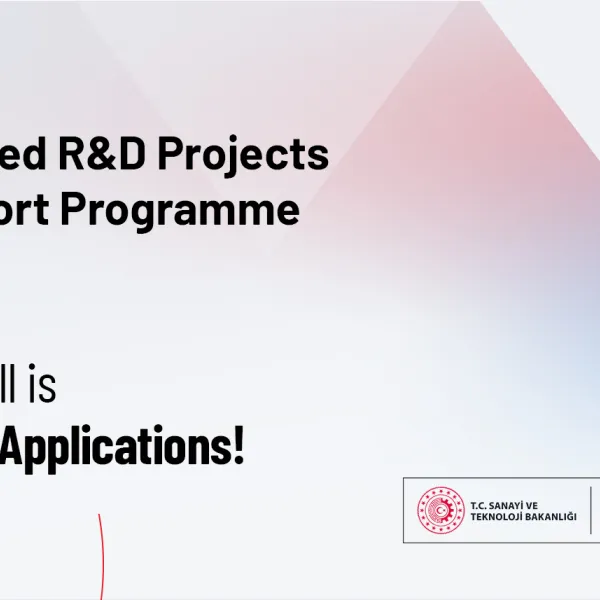 ed R&D Projects
ort Programme

ll is
Applications!

T.C. SANAYİ VE
TEKNOLOJİ BAKANLIĞI